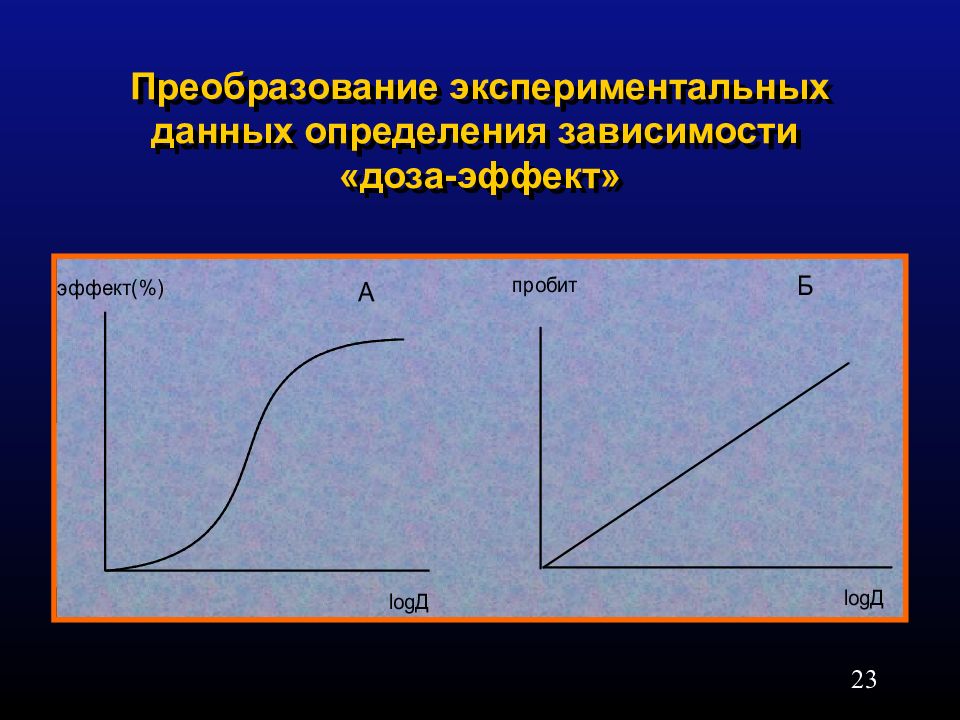 Преобразование экспериментальных данных определения зависимости «доза-эффект»

эффект(%)

А

logД

пробит

Б

logД

23